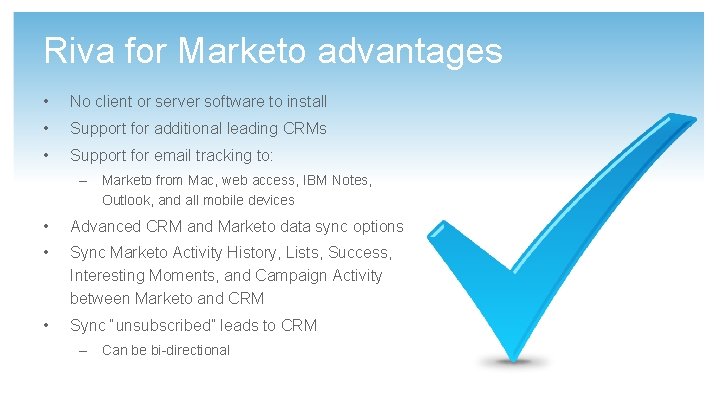 Riva for Marketo advantages

• No client or server software to install
• Support for additional leading CRMs
• Support for email tracking to:
  – Marketo from Mac, web access, IBM Notes, Outlook, and all mobile devices
• Advanced CRM and Marketo data sync options
• Sync Marketo Activity History, Lists, Success, Interesting Moments, and Campaign Activity between Marketo and CRM
• Sync "unsubscribed" leads to CRM
  – Can be bi-directional